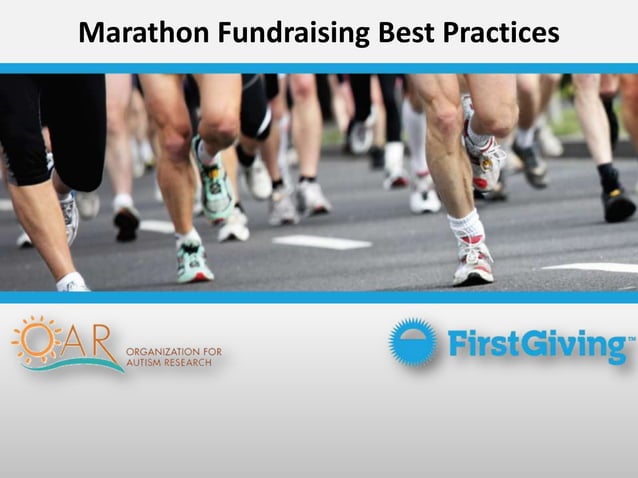 Marathon Fundraising Best Practices

OAR ORGANIZATION FOR AUTISM RESEARCH

FirstGiving™